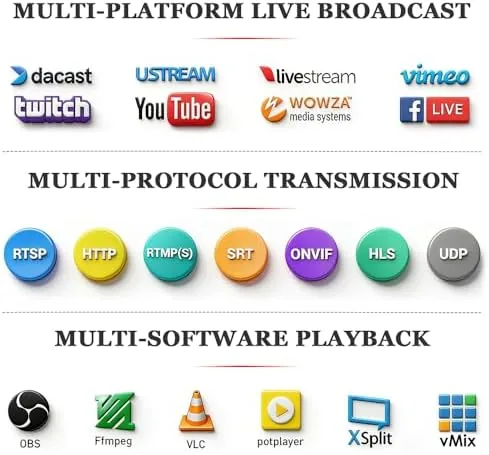 MULTI-PLATFORM LIVE BROADCAST

dacast
USTREAM
livestream
vimeo
twitch
YouTube
WOWZA media systems
f LIVE

MULTI-PROTOCOL TRANSMISSION

RTSP
HTTP
RTMP(S)
SRT
ONVIF
HLS
UDP

MULTI-SOFTWARE PLAYBACK

OBS
Ffmpeg
VLC
potplayer
XSplit
vMix